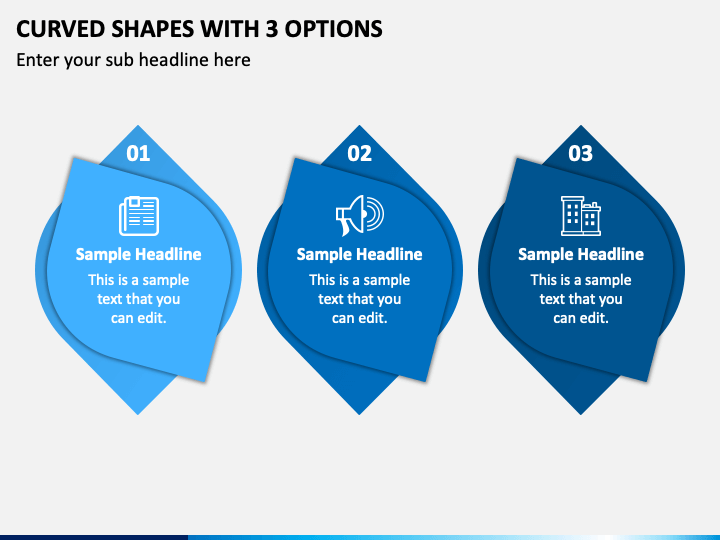 CURVED SHAPES WITH 3 OPTIONS

Enter your sub headline here

01

Sample Headline

This is a sample text that you can edit.

02

Sample Headline

This is a sample text that you can edit.

03

Sample Headline

This is a sample text that you can edit.